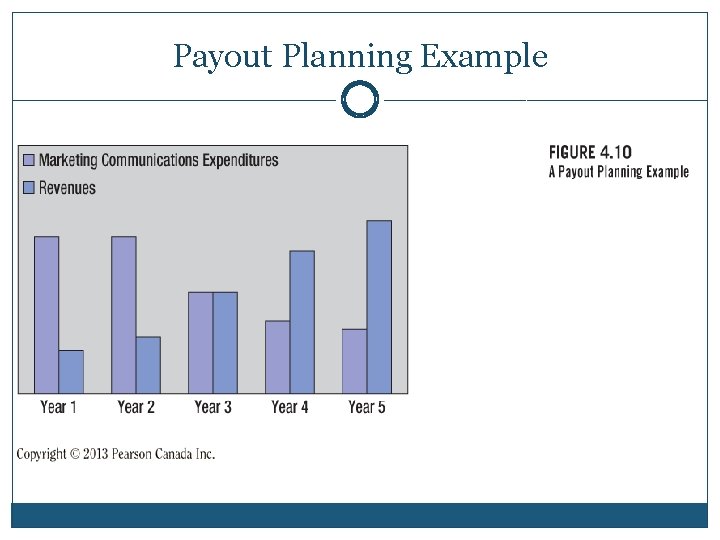 Payout Planning Example

Marketing Communications Expenditures
Revenues

Year 1
Year 2
Year 3
Year 4
Year 5

FIGURE 4.10
A Payout Planning Example

Copyright © 2013 Pearson Canada Inc.